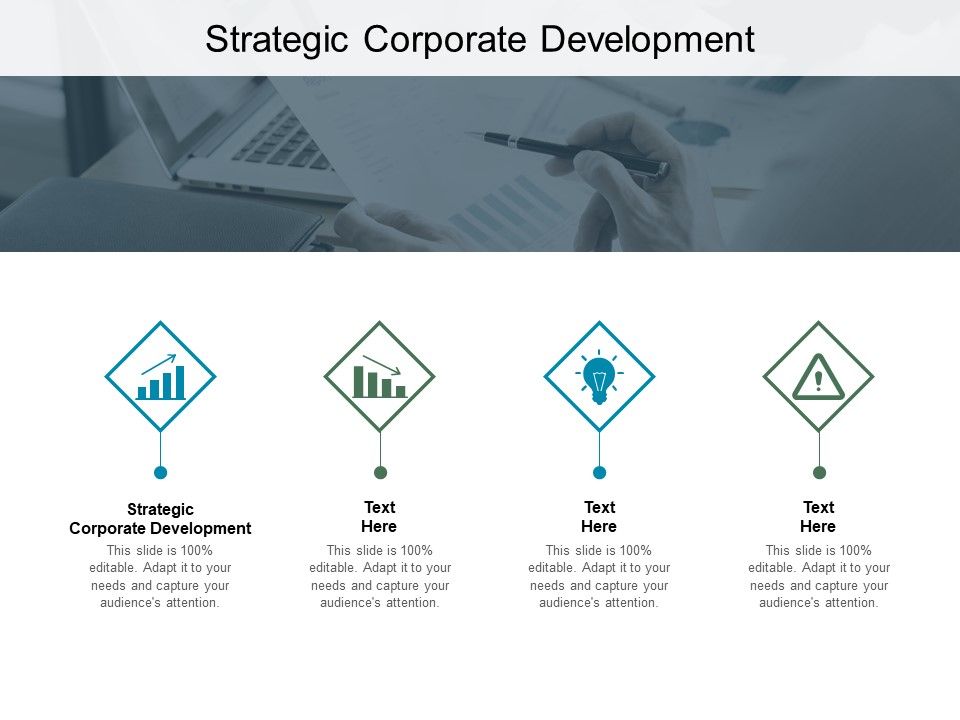 Strategic Corporate Development

Strategic Corporate Development
This slide is 100% editable. Adapt it to your needs and capture your audience's attention.

Text Here
This slide is 100% editable. Adapt it to your needs and capture your audience's attention.

Text Here
This slide is 100% editable. Adapt it to your needs and capture your audience's attention.

Text Here
This slide is 100% editable. Adapt it to your needs and capture your audience's attention.